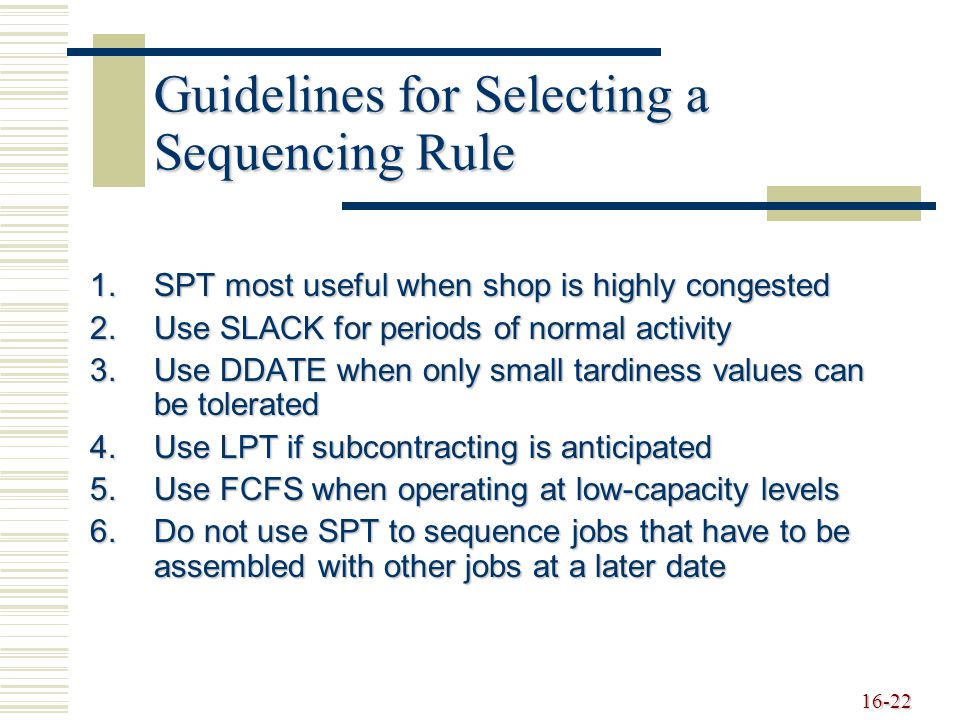 Guidelines for Selecting a Sequencing Rule

1. SPT most useful when shop is highly congested
2. Use SLACK for periods of normal activity
3. Use DDATE when only small tardiness values can be tolerated
4. Use LPT if subcontracting is anticipated
5. Use FCFS when operating at low-capacity levels
6. Do not use SPT to sequence jobs that have to be assembled with other jobs at a later date

16-22